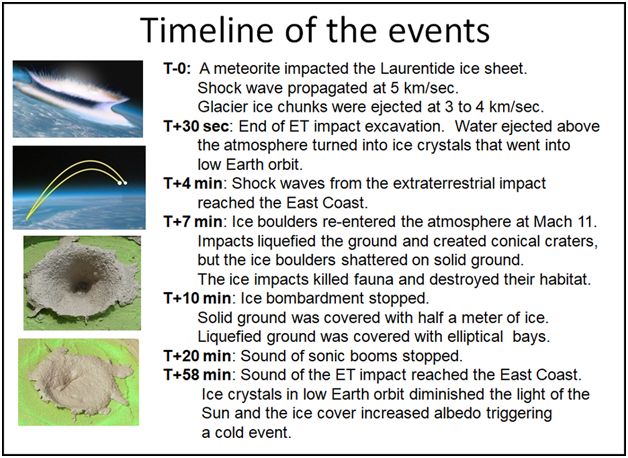 Timeline of the events

T-0: A meteorite impacted the Laurentide ice sheet.
Shock wave propagated at 5 km/sec.
Glacier ice chunks were ejected at 3 to 4 km/sec.

T+30 sec: End of ET impact excavation. Water ejected above the atmosphere turned into ice crystals that went into low Earth orbit.

T+4 min: Shock waves from the extraterrestrial impact reached the East Coast.

T+7 min: Ice boulders re-entered the atmosphere at Mach 11.
Impacts liquefied the ground and created conical craters, but the ice boulders shattered on solid ground.
The ice impacts killed fauna and destroyed their habitat.

T+10 min: Ice bombardment stopped.
Solid ground was covered with half a meter of ice.
Liquefied ground was covered with elliptical bays.

T+20 min: Sound of sonic booms stopped.

T+58 min: Sound of the ET impact reached the East Coast.
Ice crystals in low Earth orbit diminished the light of the Sun and the ice cover increased albedo triggering a cold event.